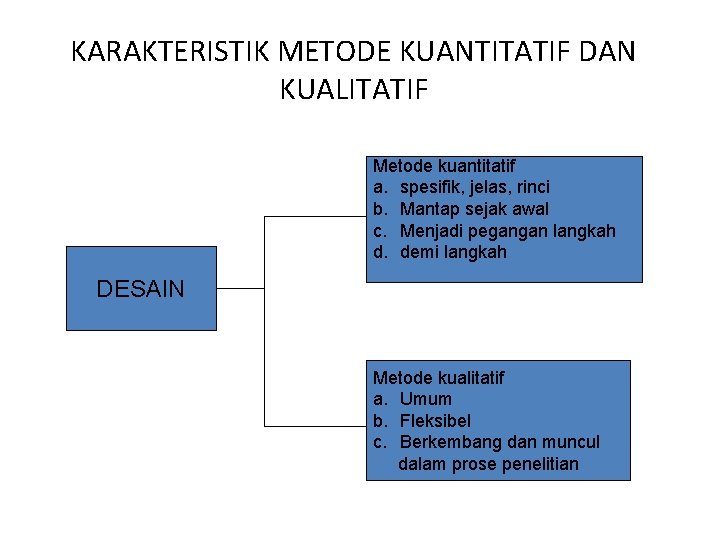 KARAKTERISTIK METODE KUANTITATIF DAN KUALITATIF

DESAIN

Metode kuantitatif
a. spesifik, jelas, rinci
b. Mantap sejak awal
c. Menjadi pegangan langkah
d. demi langkah

Metode kualitatif
a. Umum
b. Fleksibel
c. Berkembang dan muncul dalam prose penelitian